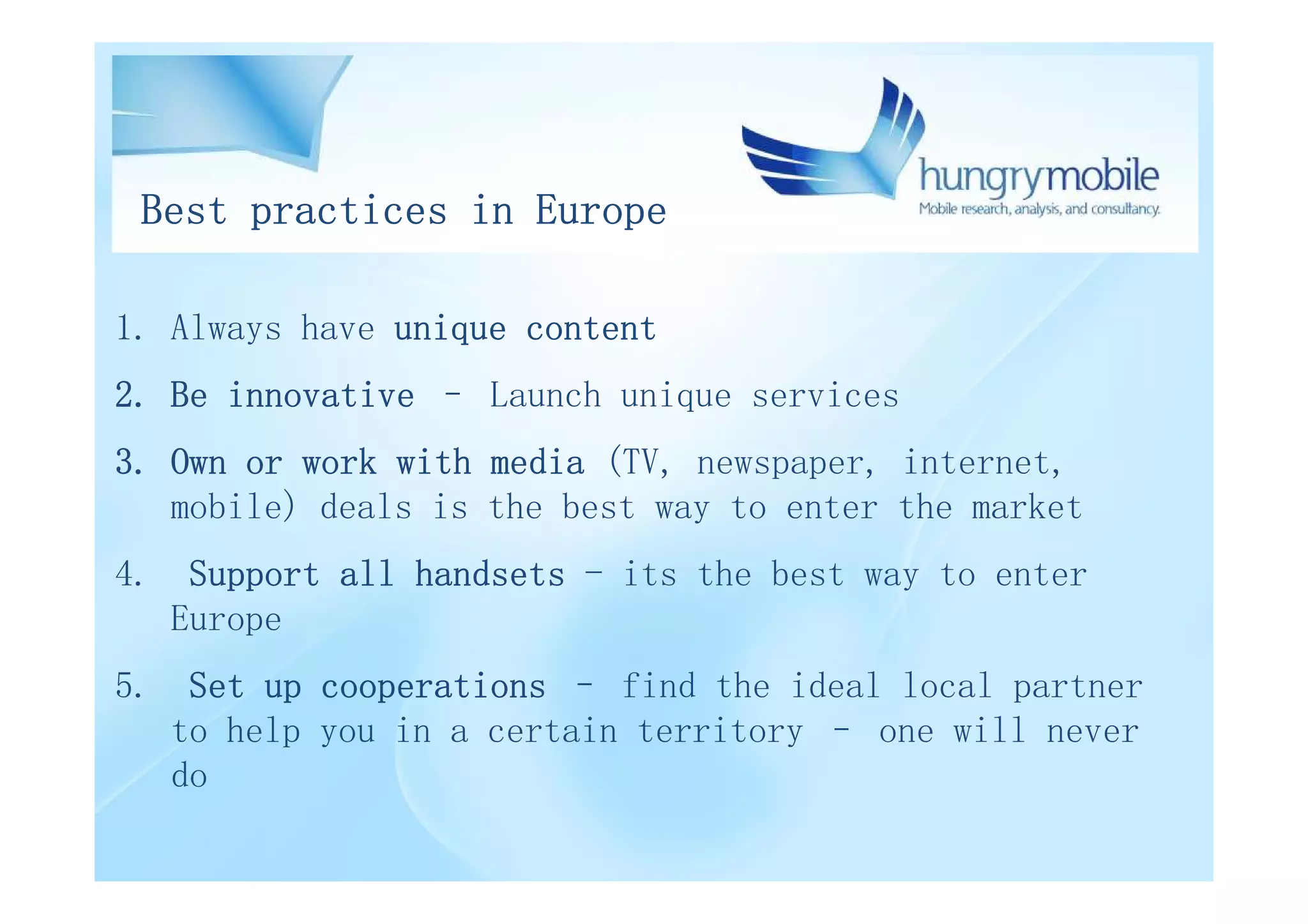 Best practices in Europe

hungrymobile
Mobile research, analysis, and consultancy.

1. Always have unique content

2. Be innovative – Launch unique services

3. Own or work with media (TV, newspaper, internet, mobile) deals is the best way to enter the market

4. Support all handsets – its the best way to enter Europe

5. Set up cooperations – find the ideal local partner to help you in a certain territory – one will never do